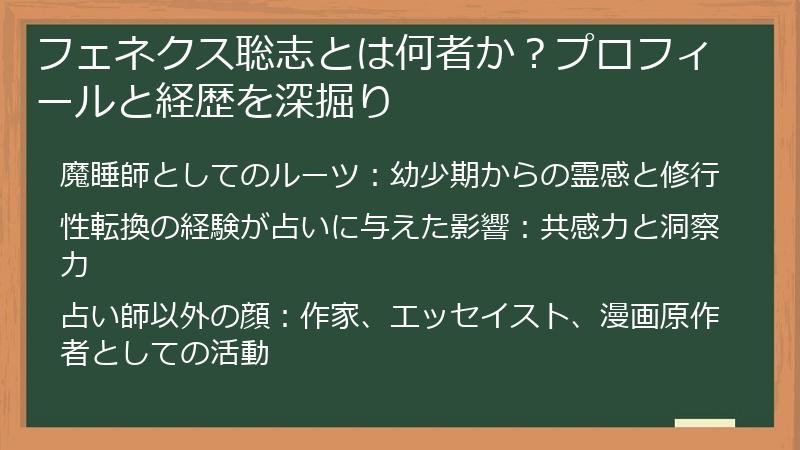 フェネクス聡志とは何者か？プロフィールと経歴を深掘り

魔睡師としてのルーツ：幼少期からの霊感と修行

性転換の経験が占いに与えた影響：共感力と洞察力

占い師以外の顔：作家、エッセイスト、漫画原作者としての活動